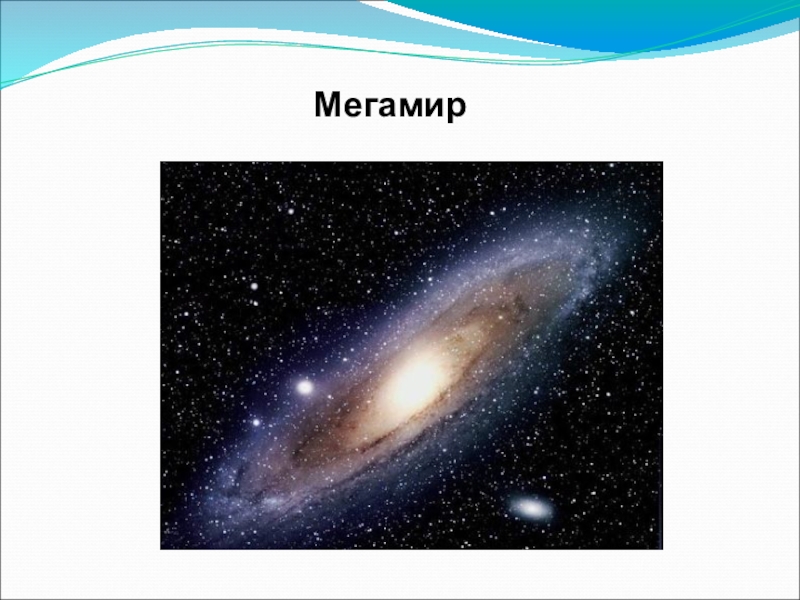 Мегамир